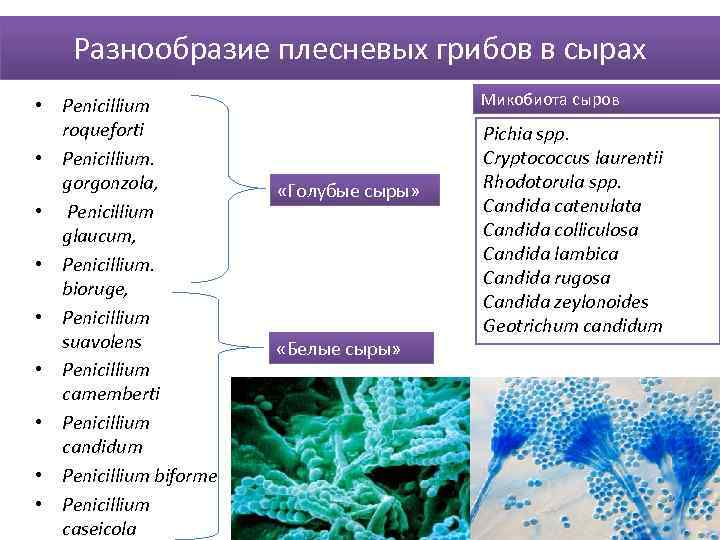 Разнообразие плесневых грибов в сырах

• Penicillium roqueforti
• Penicillium. gorgonzola,
• Penicillium glaucum,
• Penicillium. bioruge,
• Penicillium suavolens
• Penicillium camemberti
• Penicillium candidum
• Penicillium biforme
• Penicillium caseicola

«Голубые сыры»

«Белые сыры»

Микобиота сыров

Pichia spp.
Cryptococcus laurentii
Rhodotorula spp.
Candida catenulata
Candida colliculosa
Candida lambica
Candida rugosa
Candida zeylonoides
Geotrichum candidum